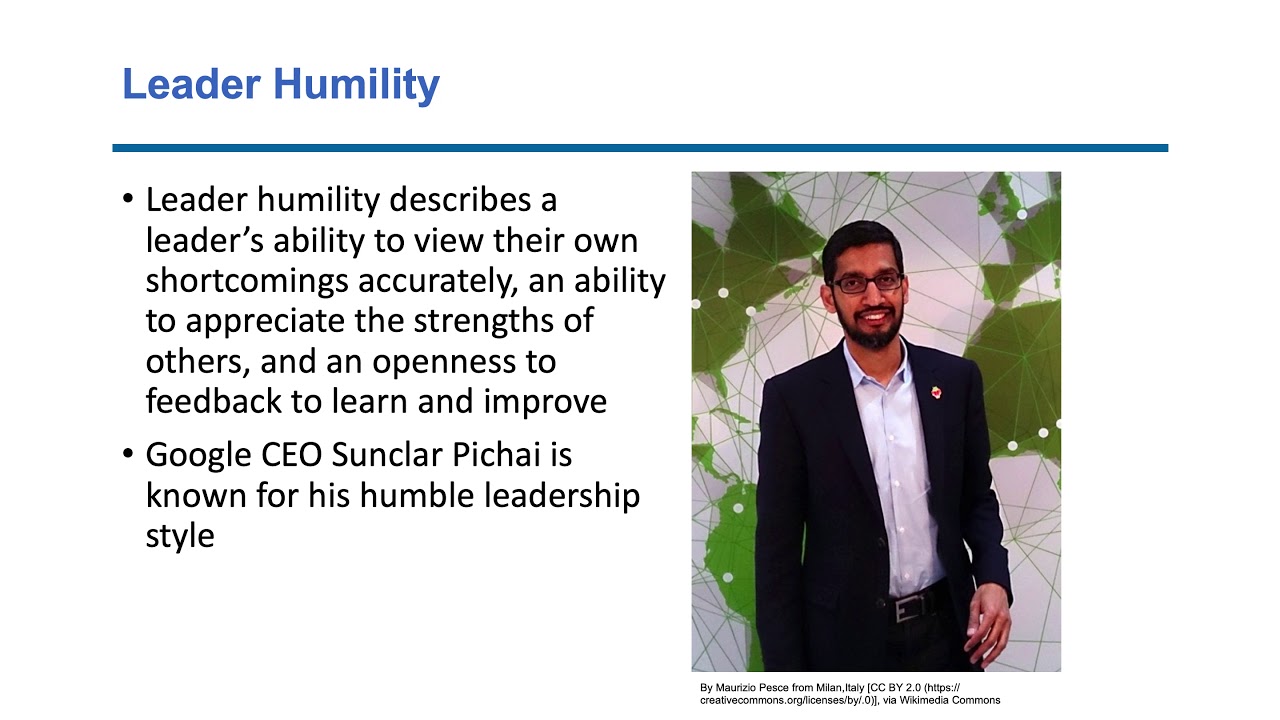 Leader Humility

• Leader humility describes a leader's ability to view their own shortcomings accurately, an ability to appreciate the strengths of others, and an openness to feedback to learn and improve

• Google CEO Sunclar Pichai is known for his humble leadership style

By Maurizio Pesce from Milan,Italy [CC BY 2.0 (https://creativecommons.org/licenses/by/.0)], via Wikimedia Commons